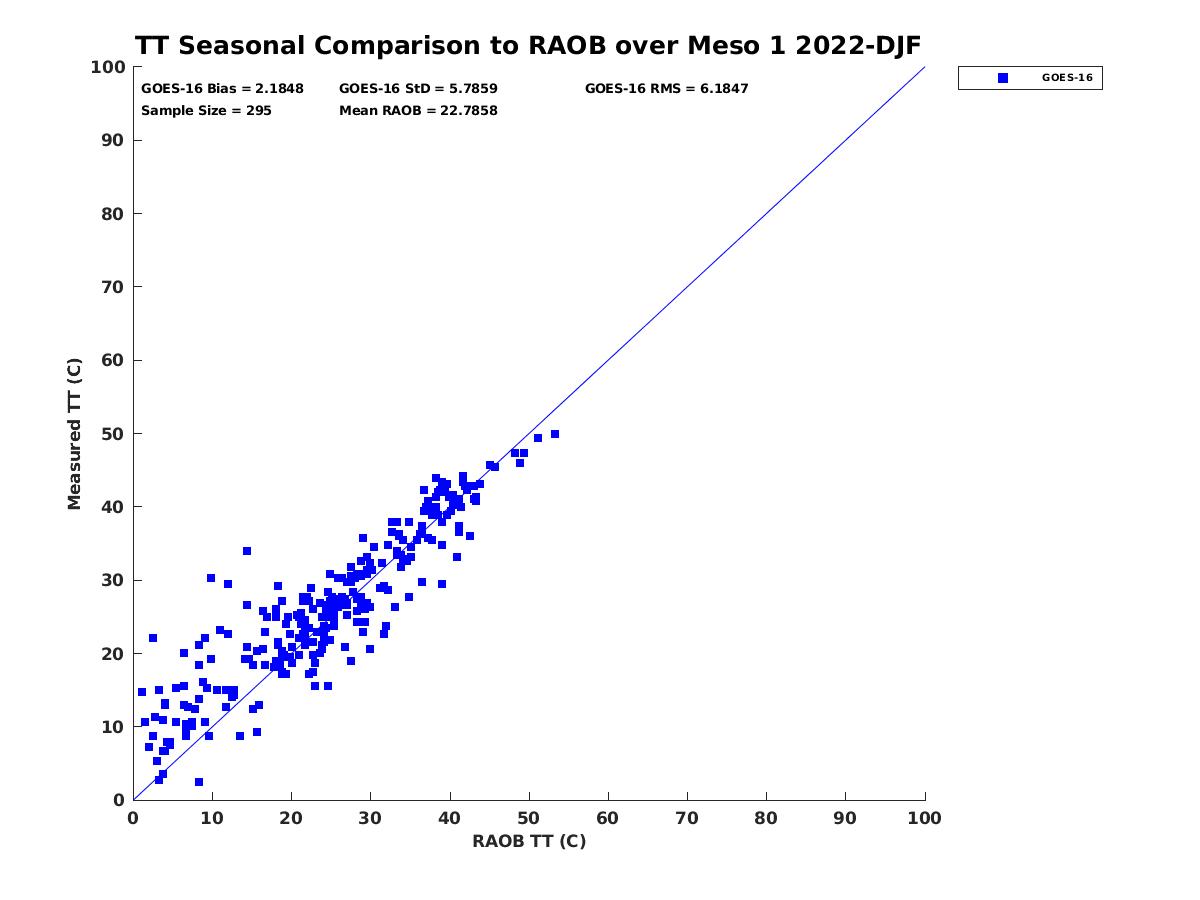 TT Seasonal Comparison to RAOB over Meso 1 2022-DJF

GOES-16 Bias = 2.1848
GOES-16 StD = 5.7859
GOES-16 RMS = 6.1847
Sample Size = 295
Mean RAOB = 22.7858

GOES-16

Measured TT (C)

100
90
80
70
60
50
40
30
20
10
0

0 10 20 30 40 50 60 70 80 90 100

RAOB TT (C)